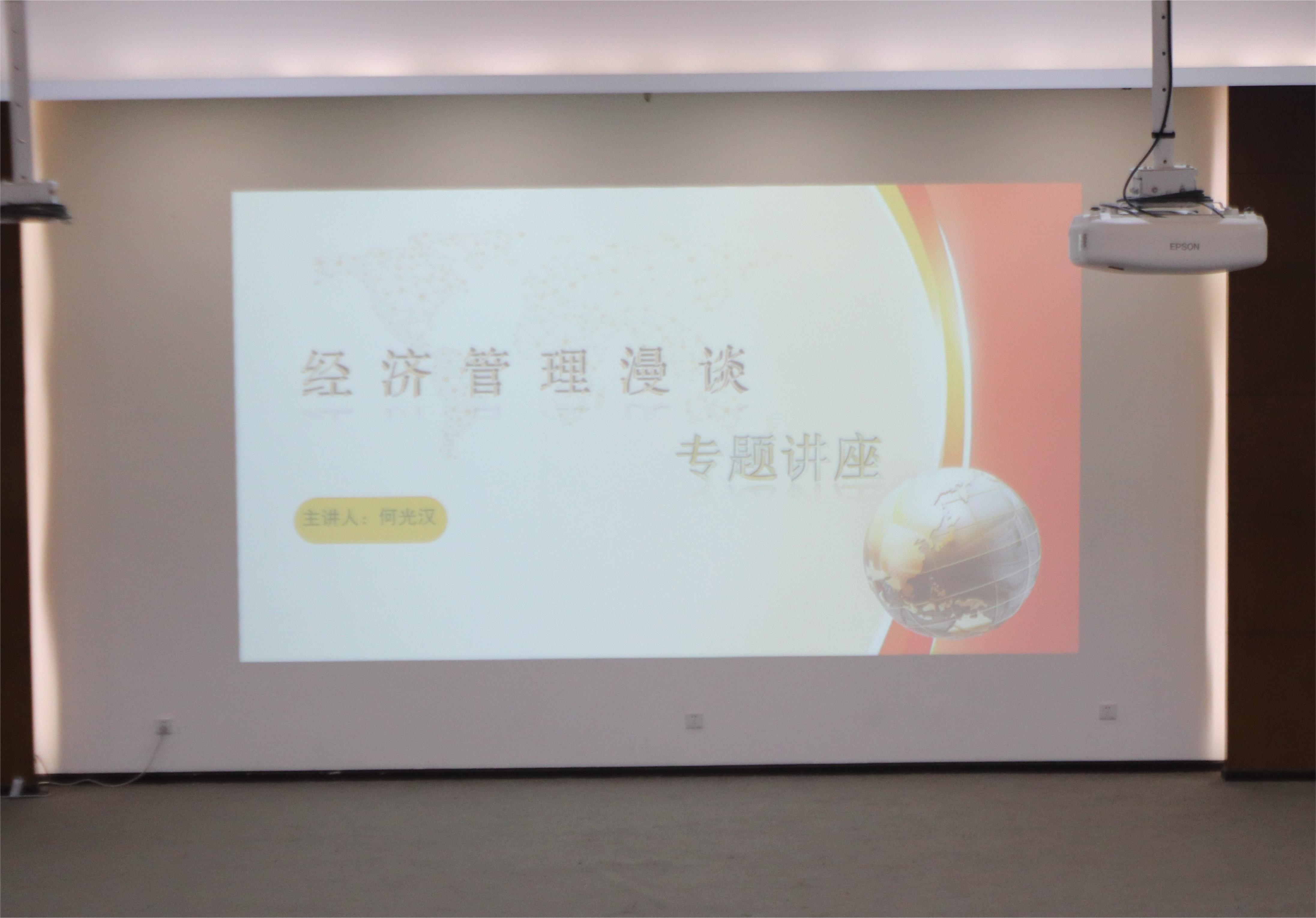 经济管理漫谈

专题讲座

主讲人：何光汉

EPSON